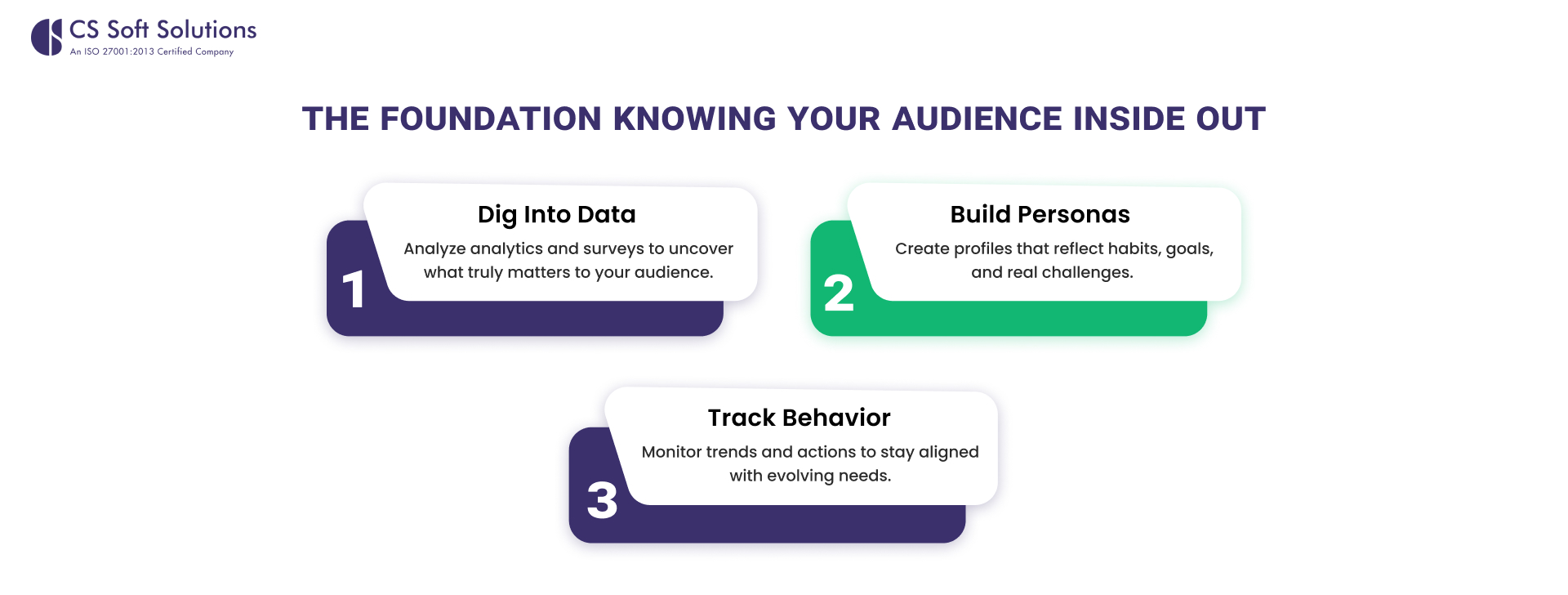 CS Soft Solutions
An ISO 27001:2013 Certified Company

THE FOUNDATION KNOWING YOUR AUDIENCE INSIDE OUT

1
Dig Into Data
Analyze analytics and surveys to uncover what truly matters to your audience.

2
Build Personas
Create profiles that reflect habits, goals, and real challenges.

3
Track Behavior
Monitor trends and actions to stay aligned with evolving needs.